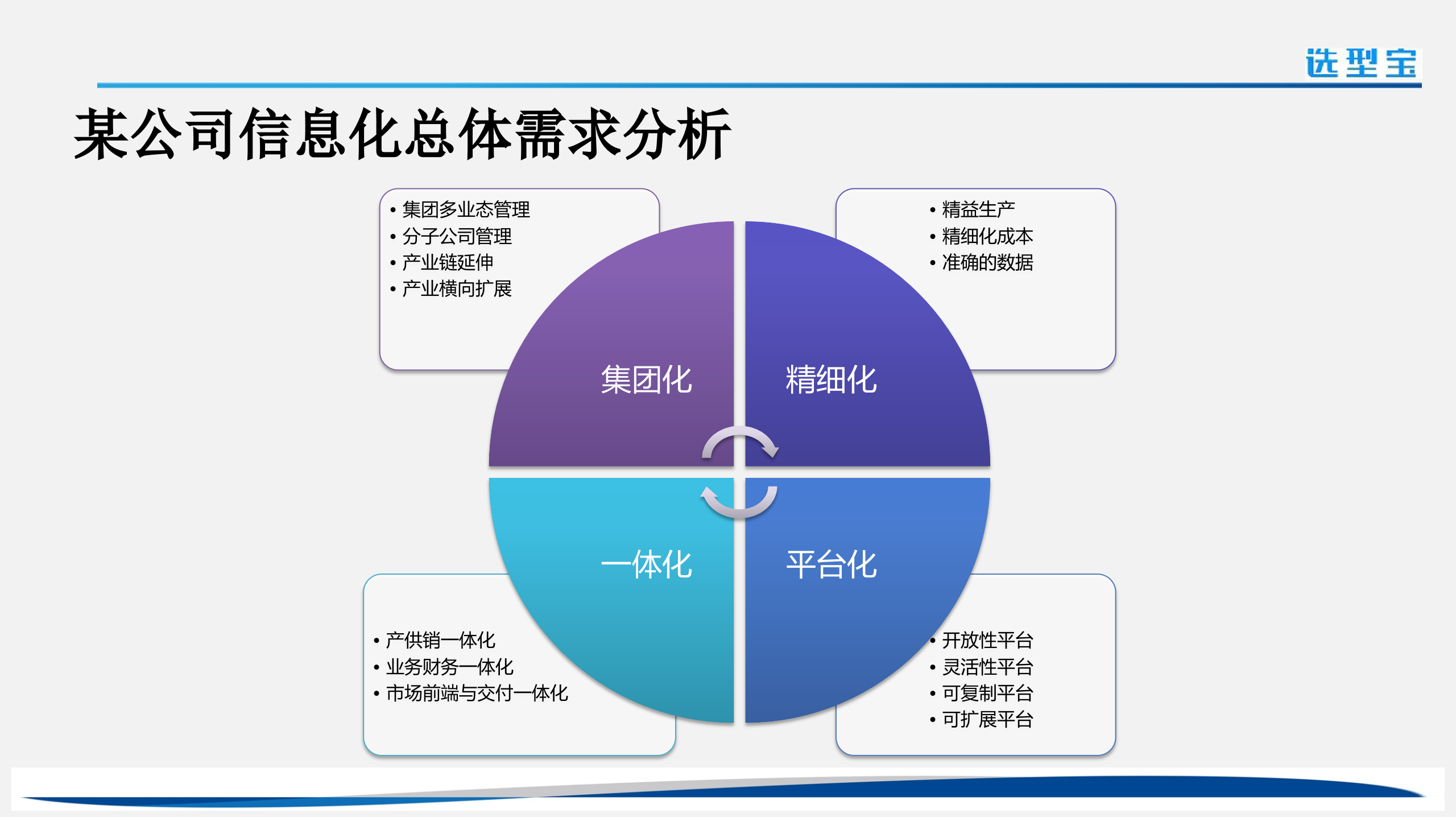 选型宝

某公司信息化总体需求分析

• 集团多业态管理
• 分子公司管理
• 产业链延伸
• 产业横向扩展

• 精益生产
• 精细化成本
• 准确的数据

集团化

精细化

一体化

平台化

• 产供销一体化
• 业务财务一体化
• 市场前端与交付一体化

• 开放性平台
• 灵活性平台
• 可复制平台
• 可扩展平台